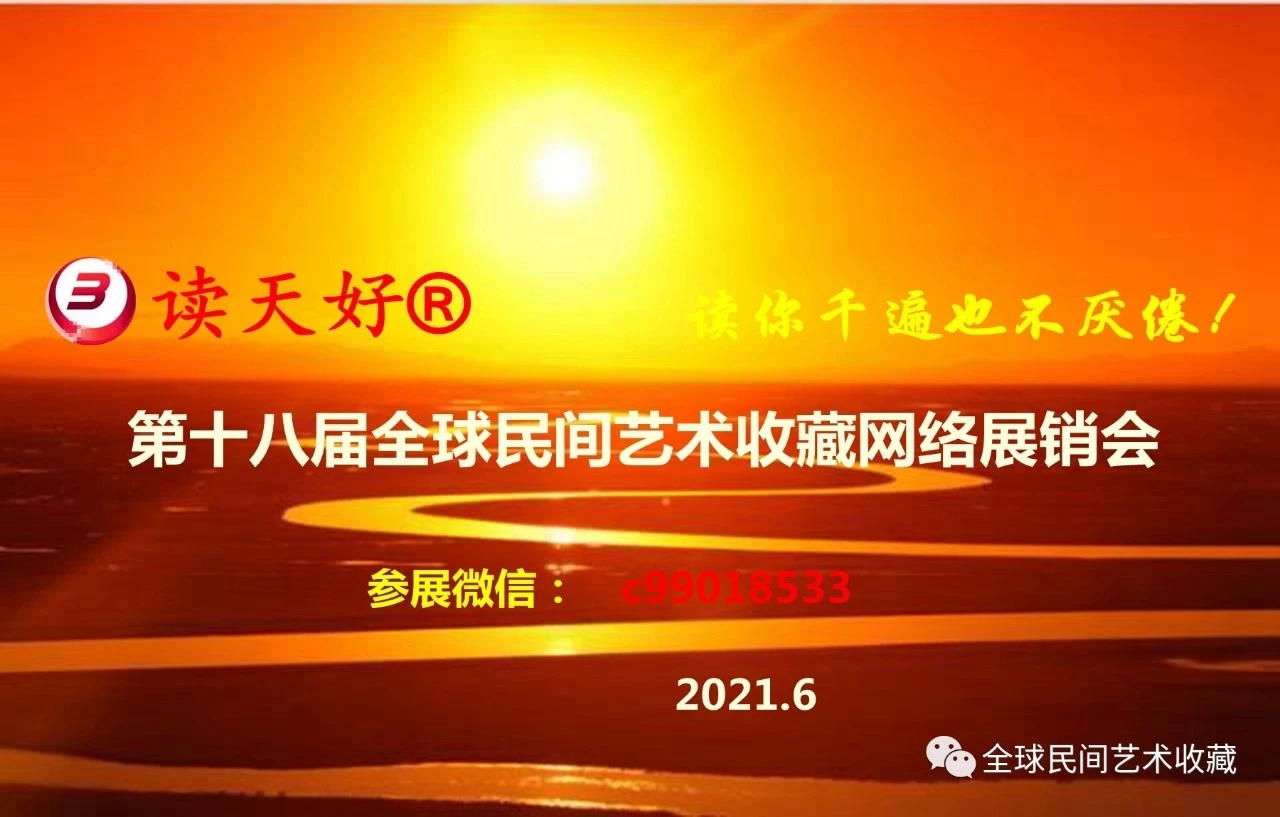 3 读天好®

读你千遍也不厌倦！

第十八届全球民间艺术收藏网络展销会

参展微信： c99018533

2021.6

全球民间艺术收藏